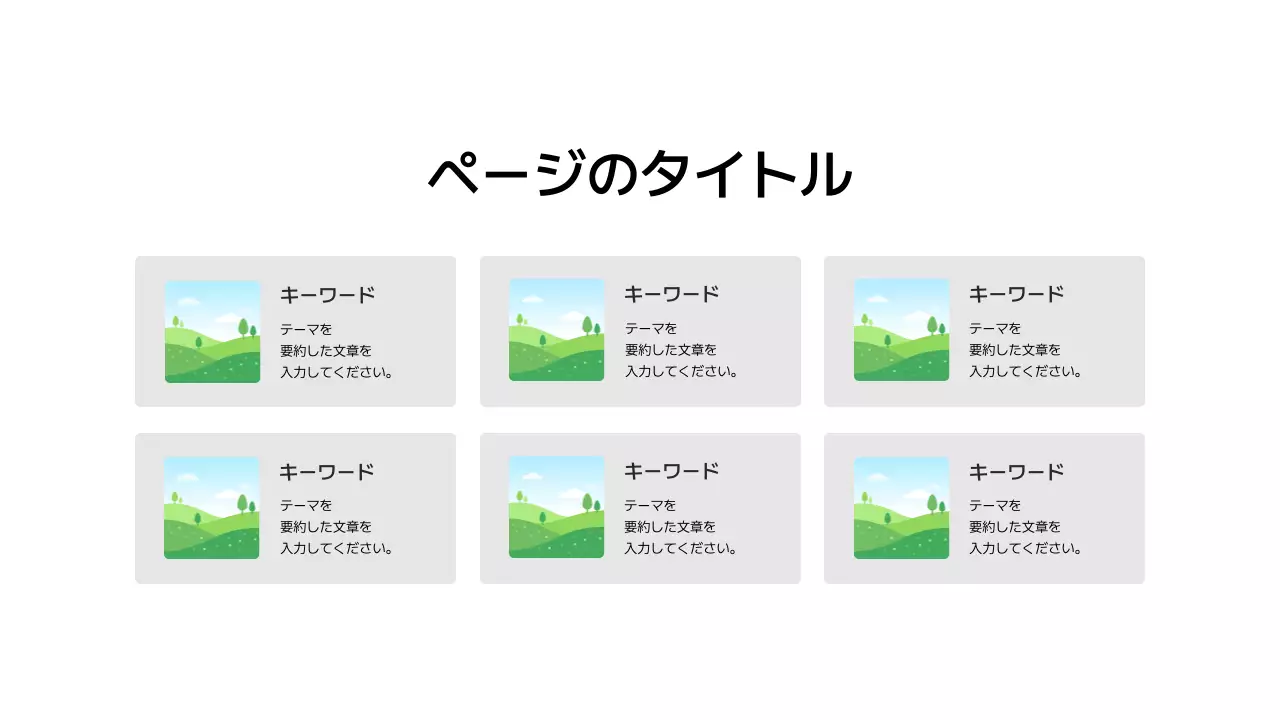 ページのタイトル

キーワード
テーマを
要約した文章を
入力してください。

キーワード
テーマを
要約した文章を
入力してください。

キーワード
テーマを
要約した文章を
入力してください。

キーワード
テーマを
要約した文章を
入力してください。

キーワード
テーマを
要約した文章を
入力してください。

キーワード
テーマを
要約した文章を
入力してください。